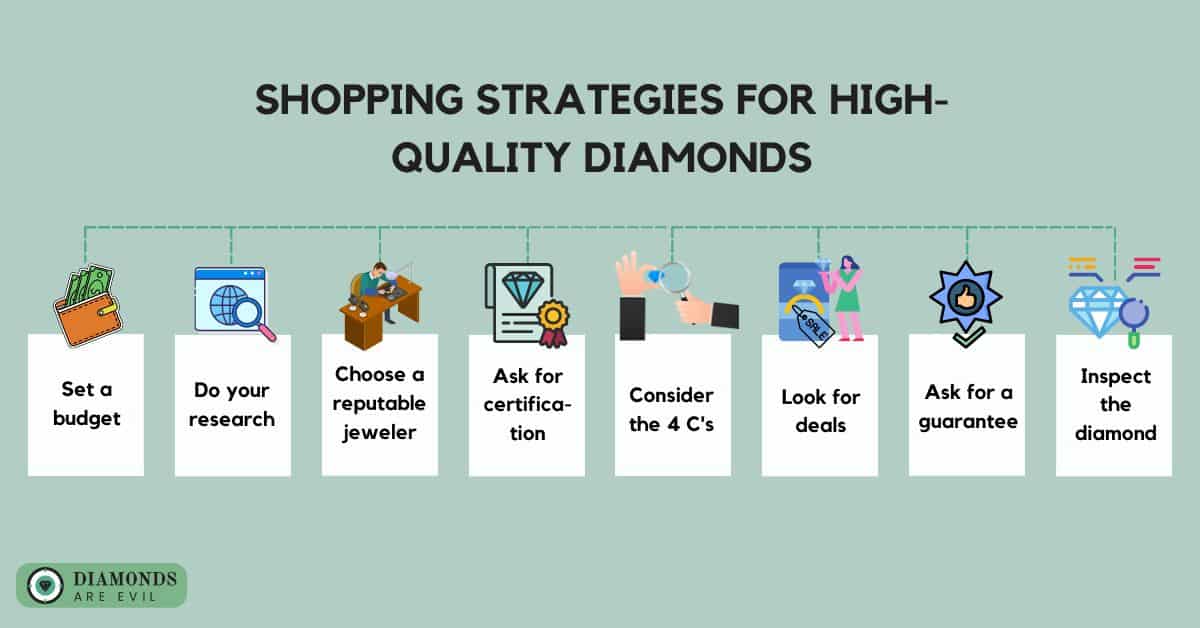 SHOPPING STRATEGIES FOR HIGH-QUALITY DIAMONDS

Set a budget

Do your research

Choose a reputable jeweler

Ask for certification

Consider the 4 C's

SALE

Look for deals

Ask for a guarantee

Inspect the diamond

DIAMONDS ARE EVIL